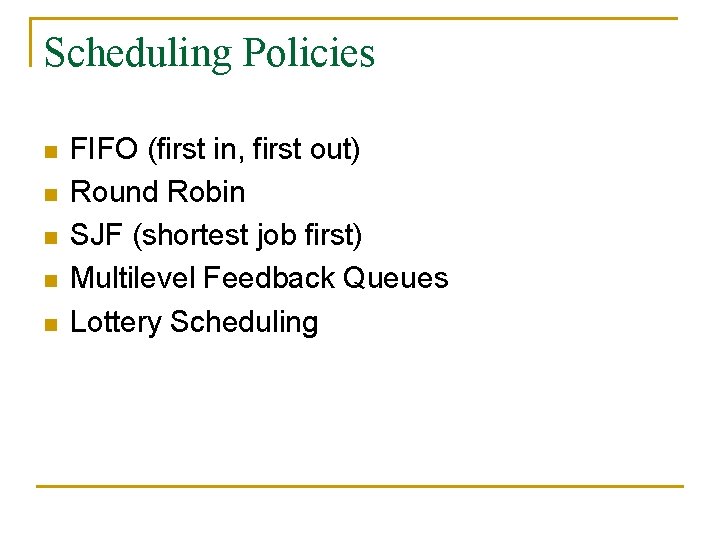 Scheduling Policies

- FIFO (first in, first out)
- Round Robin
- SJF (shortest job first)
- Multilevel Feedback Queues
- Lottery Scheduling